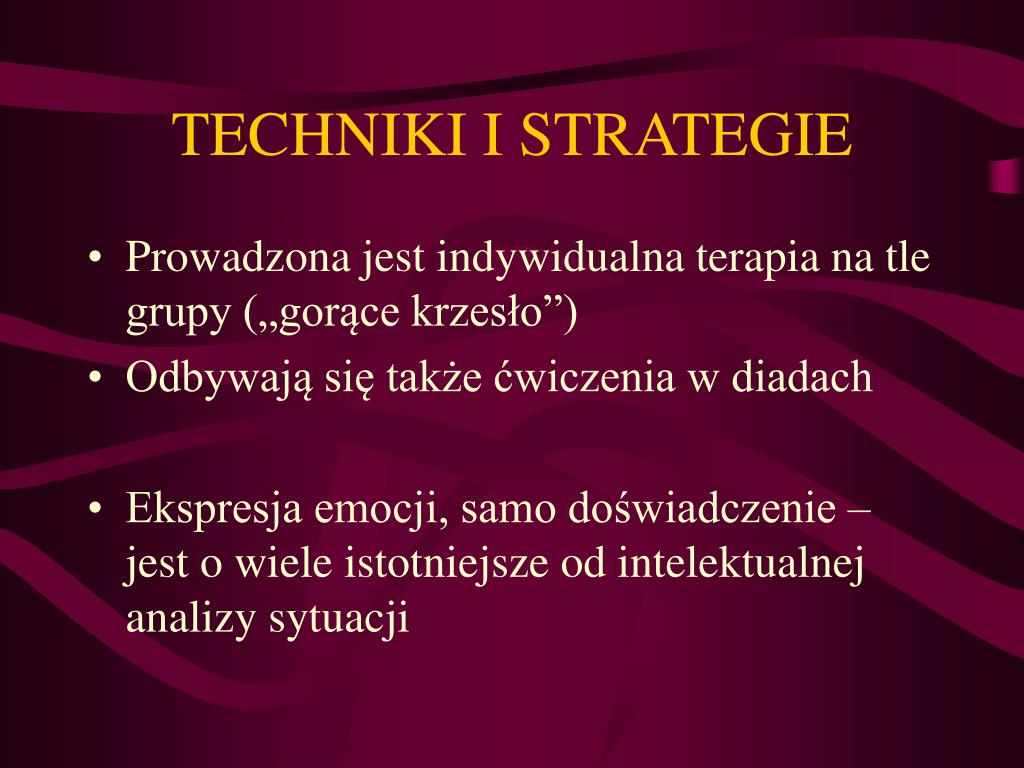 TECHNIKI I STRATEGIE

• Prowadzona jest indywidualna terapia na tle grupy („gorące krzesło”)
• Odbywają się także ćwiczenia w diadach

• Ekspresja emocji, samo doświadczenie – jest o wiele istotniejsze od intelektualnej analizy sytuacji